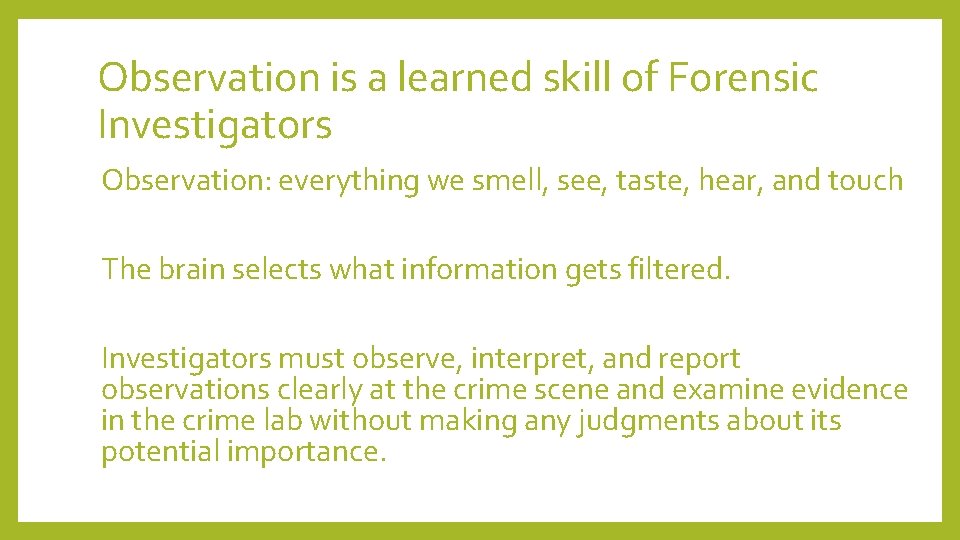 Observation is a learned skill of Forensic Investigators

Observation: everything we smell, see, taste, hear, and touch

The brain selects what information gets filtered.

Investigators must observe, interpret, and report observations clearly at the crime scene and examine evidence in the crime lab without making any judgments about its potential importance.